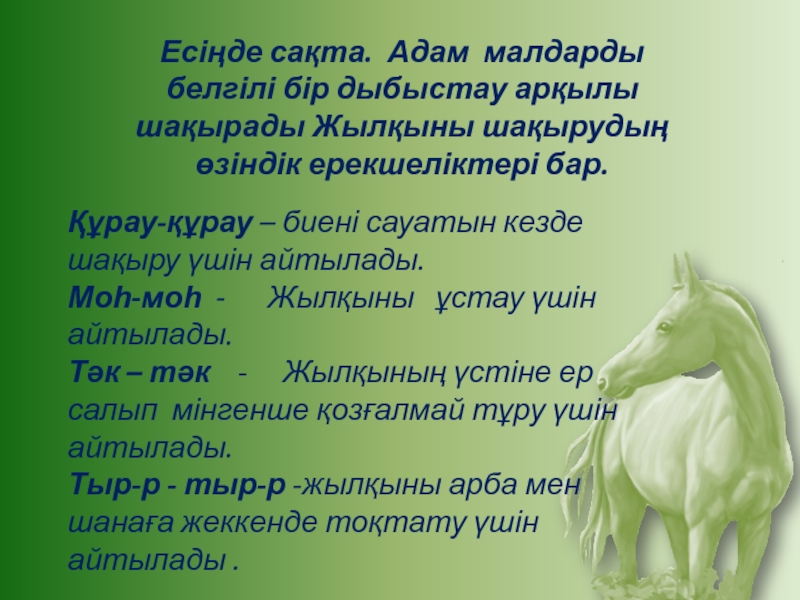 Есіңде сақта. Адам малдарды белгілі бір дыбыстау арқылы шақырады Жылқыны шақырудың өзіндік ерекшеліктері бар.

Құрау-құрау – биені сауатын кезде шақыру үшін айтылады.
Моһ-моһ - Жылқыны ұстау үшін айтылады.
Тәк – тәк - Жылқының үстіне ер салып мінгенше қозғалмай тұру үшін айтылады.
Тыр-р - тыр-р -жылқыны арба мен шанаға жеккенде тоқтату үшін айтылады .